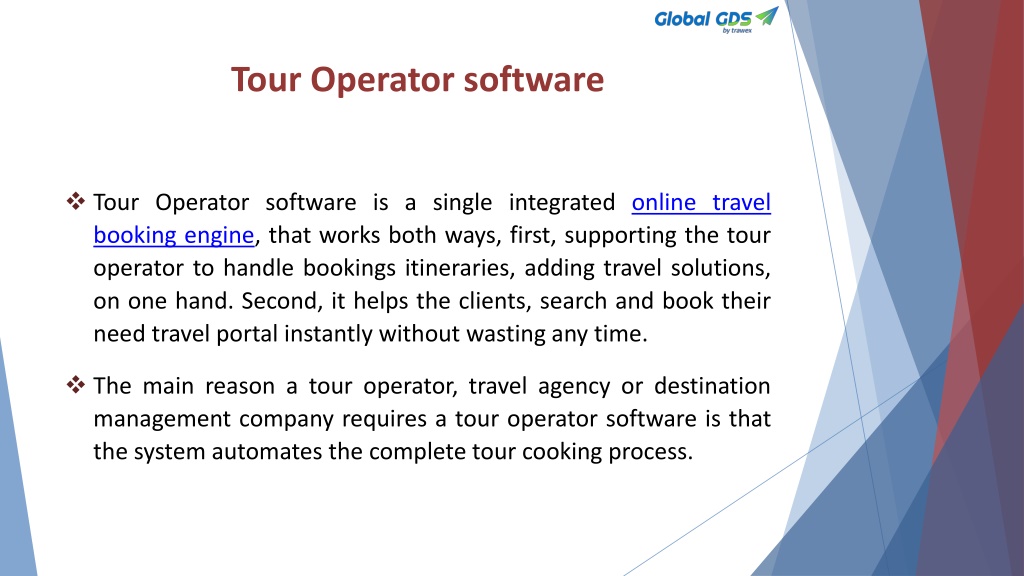 Global GDS
by trawex

Tour Operator software

❖ Tour Operator software is a single integrated online travel booking engine, that works both ways, first, supporting the tour operator to handle bookings itineraries, adding travel solutions, on one hand. Second, it helps the clients, search and book their need travel portal instantly without wasting any time.

❖ The main reason a tour operator, travel agency or destination management company requires a tour operator software is that the system automates the complete tour cooking process.